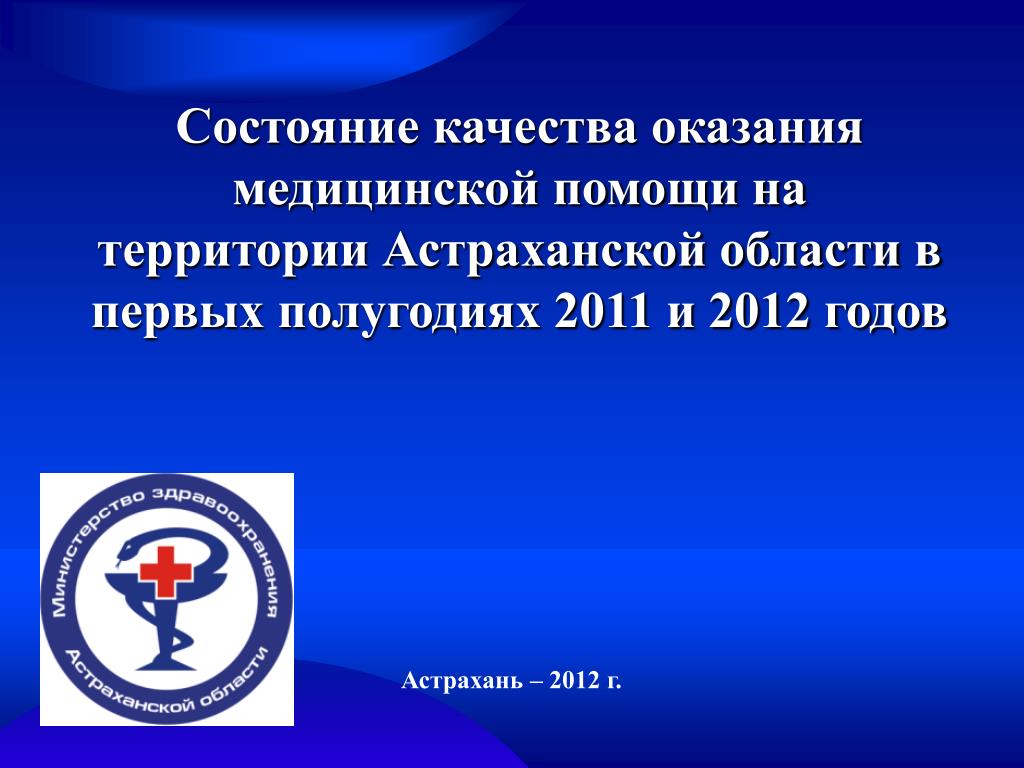 Состояние качества оказания медицинской помощи на территории Астраханской области в первых полугодиях 2011 и 2012 годов

Министерство здравоохранения Астраханской области

Астрахань – 2012 г.